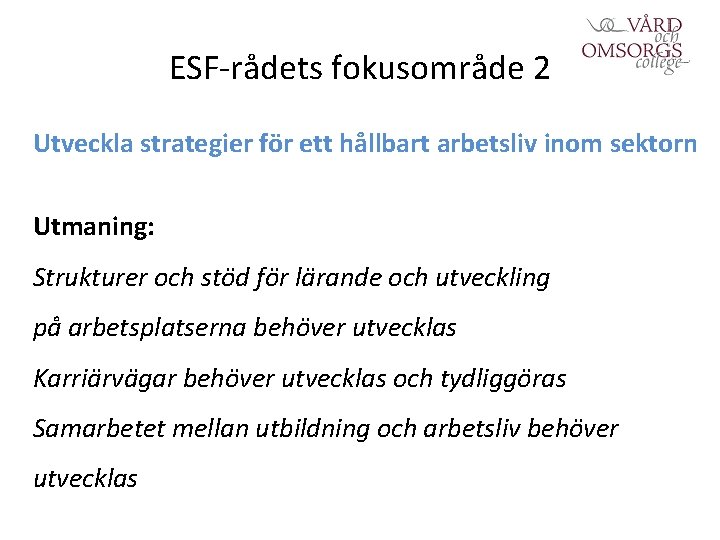 VÅRD och OMSORGS college

ESF-rådets fokusområde 2

Utveckla strategier för ett hållbart arbetsliv inom sektorn

Utmaning:

Strukturer och stöd för lärande och utveckling på arbetsplatserna behöver utvecklas

Karriärvägar behöver utvecklas och tydliggöras

Samarbetet mellan utbildning och arbetsliv behöver utvecklas